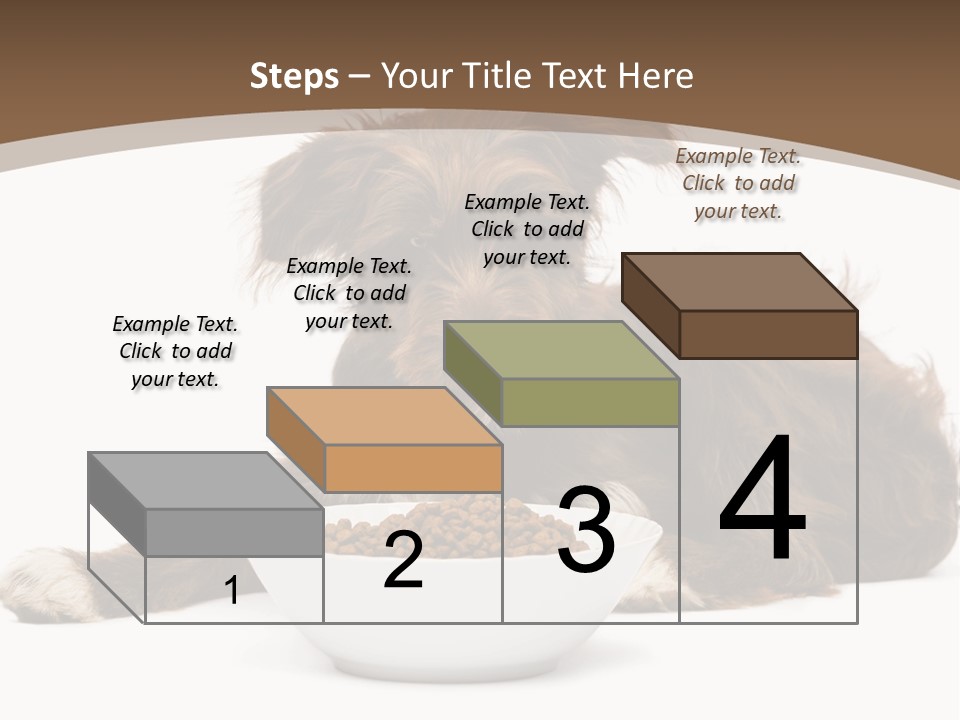 Steps – Your Title Text Here

Example Text. Click to add your text.

Example Text. Click to add your text.

Example Text. Click to add your text.

Example Text. Click to add your text.

1

2

3

4